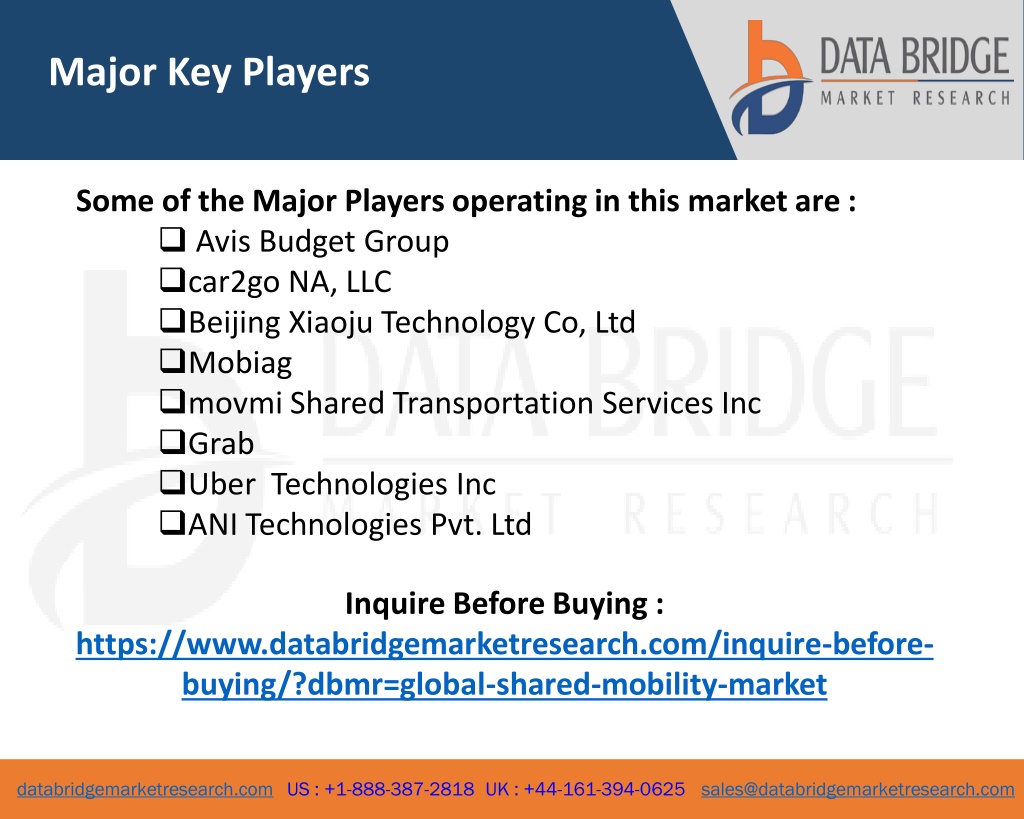 Major Key Players

DATA BRIDGE
MARKET RESEARCH

Some of the Major Players operating in this market are :
❑ Avis Budget Group
❑car2go NA, LLC
❑Beijing Xiaoju Technology Co, Ltd
❑Mobiag
❑movmi Shared Transportation Services Inc
❑Grab
❑Uber Technologies Inc
❑ANI Technologies Pvt. Ltd

DATA BRIDGE
MARKET RESEARCH

Inquire Before Buying :
https://www.databridgemarketresearch.com/inquire-before-buying/?dbmr=global-shared-mobility-market

databridgemarketresearch.com US : +1-888-387-2818 UK : +44-161-394-0625 sales@databridgemarketresearch.com